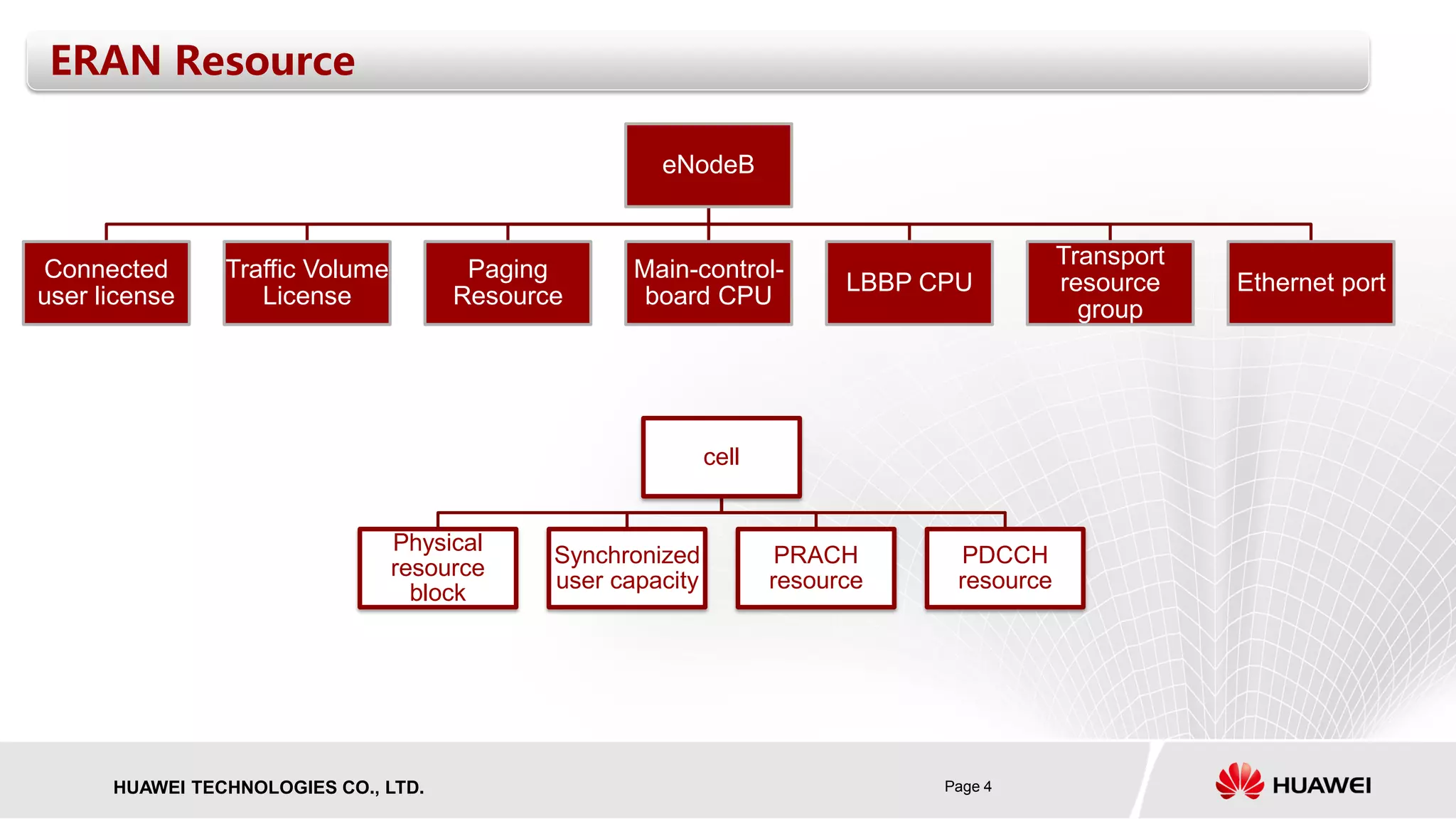 ERAN Resource

eNodeB

Connected user license

Traffic Volume License

Paging Resource

Main-control-board CPU

LBBP CPU

Transport resource group

Ethernet port

cell

Physical resource block

Synchronized user capacity

PRACH resource

PDCCH resource

HUAWEI TECHNOLOGIES CO., LTD.

Page 4

HUAWEI